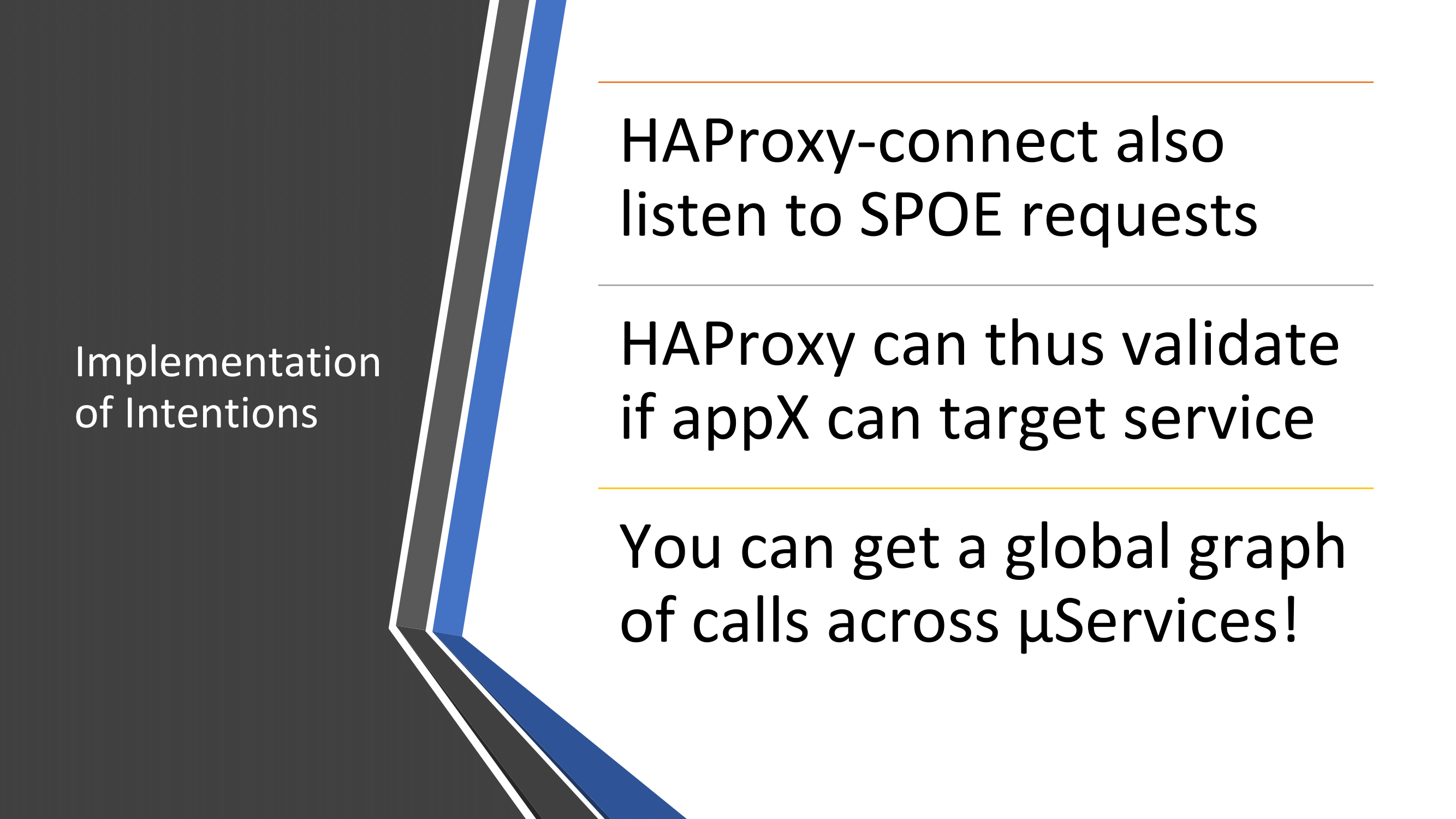 Implementation of Intentions

HAProxy-connect also listen to SPOE requests

HAProxy can thus validate if appX can target service

You can get a global graph of calls across µServices!